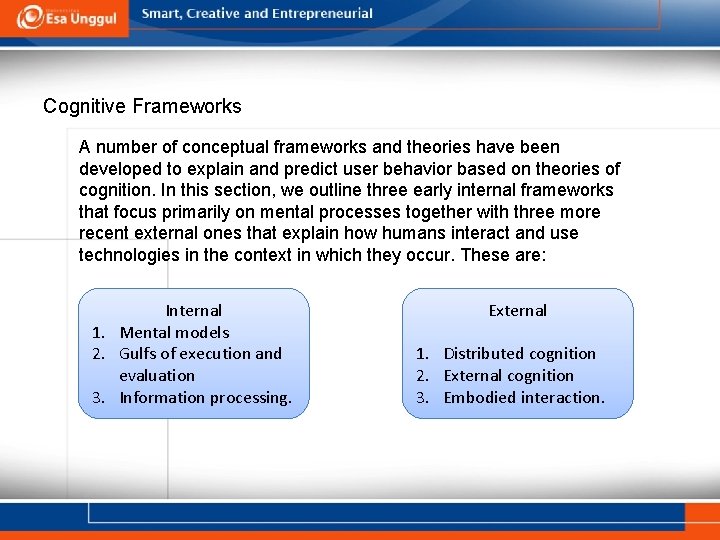 Esa Unggul

Smart, Creative and Entrepreneurial

Cognitive Frameworks

A number of conceptual frameworks and theories have been developed to explain and predict user behavior based on theories of cognition. In this section, we outline three early internal frameworks that focus primarily on mental processes together with three more recent external ones that explain how humans interact and use technologies in the context in which they occur. These are:

Internal
1. Mental models
2. Gulfs of execution and evaluation
3. Information processing.

External
1. Distributed cognition
2. External cognition
3. Embodied interaction.